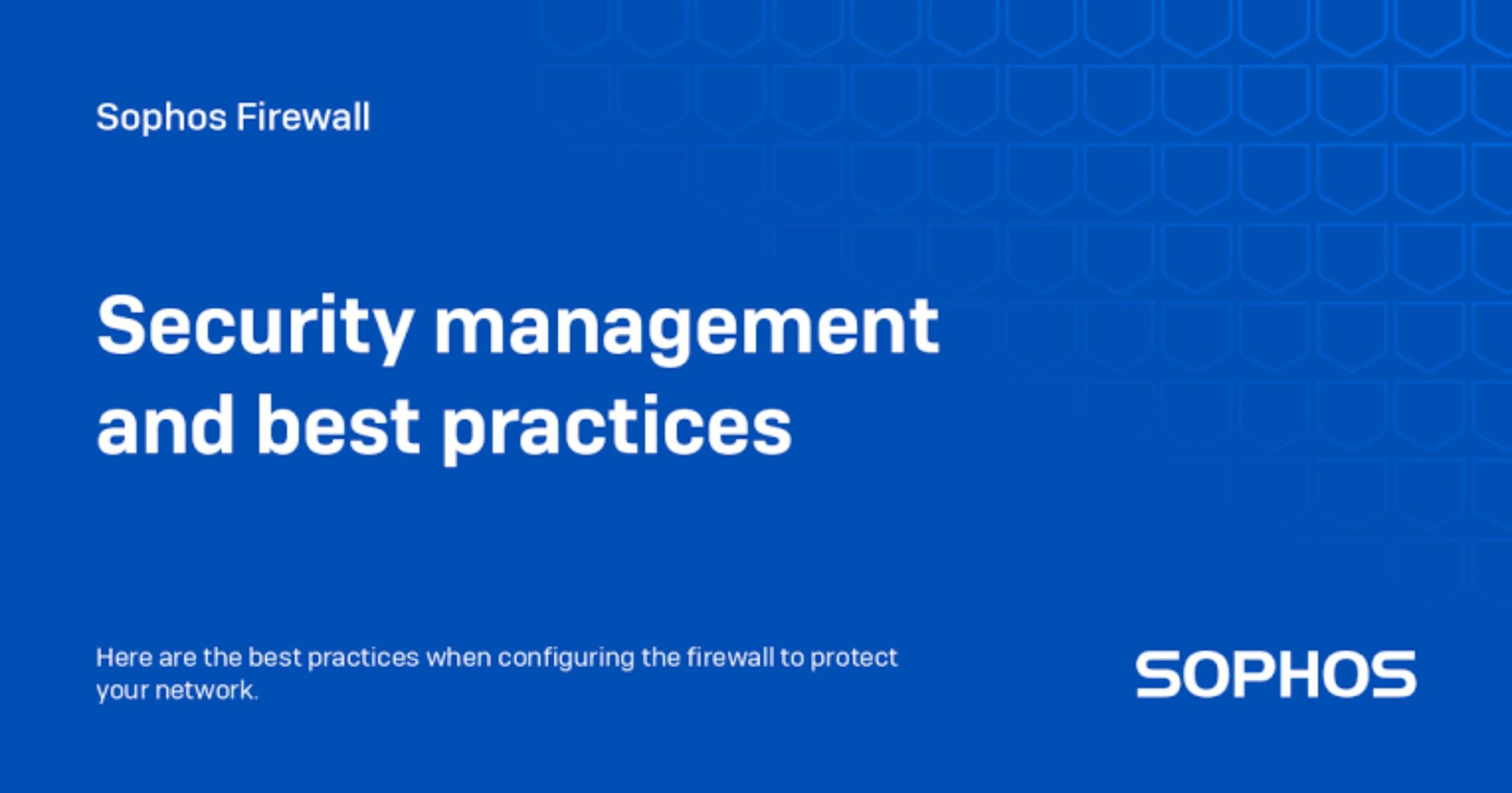 Sophos Firewall

Security management and best practices

Here are the best practices when configuring the firewall to protect your network.

SOPHOS